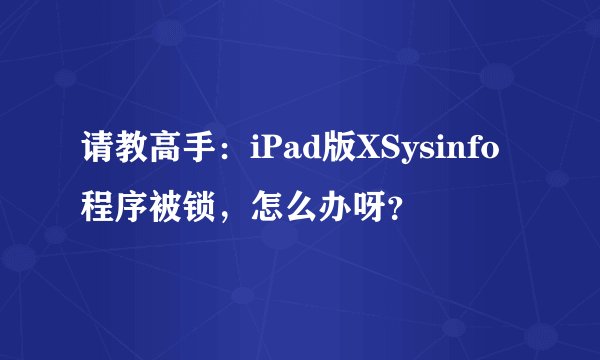 请教高手：iPad版XSysinfo程序被锁，怎么办呀?